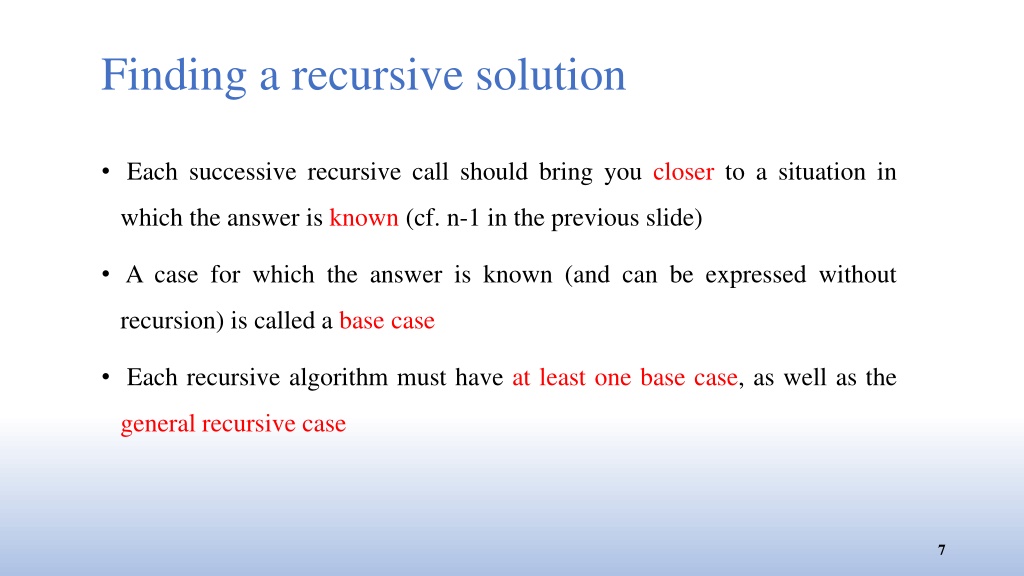 Finding a recursive solution

• Each successive recursive call should bring you closer to a situation in which the answer is known (cf. n-1 in the previous slide)

• A case for which the answer is known (and can be expressed without recursion) is called a base case

• Each recursive algorithm must have at least one base case, as well as the general recursive case

7